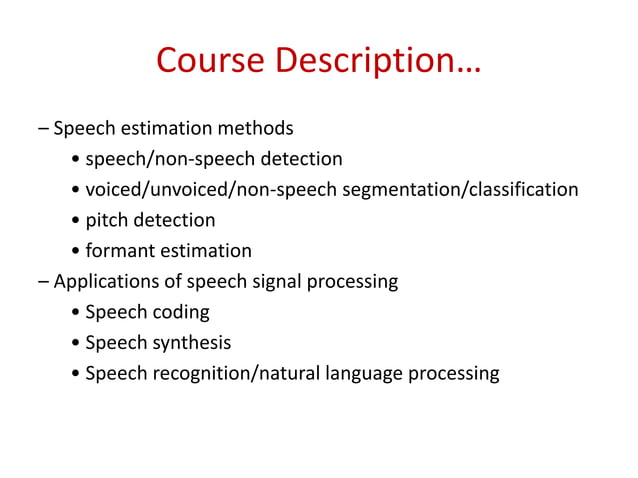 Course Description…

– Speech estimation methods
• speech/non-speech detection
• voiced/unvoiced/non-speech segmentation/classification
• pitch detection
• formant estimation
– Applications of speech signal processing
• Speech coding
• Speech synthesis
• Speech recognition/natural language processing